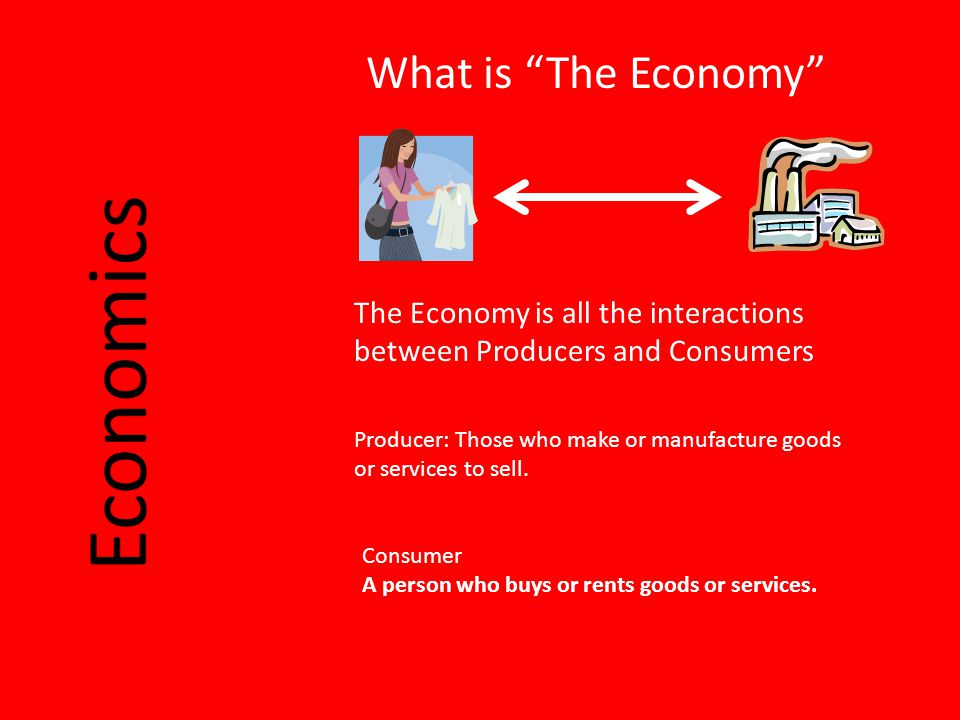 Economics

What is “The Economy”

The Economy is all the interactions between Producers and Consumers

Producer: Those who make or manufacture goods or services to sell.

Consumer
A person who buys or rents goods or services.